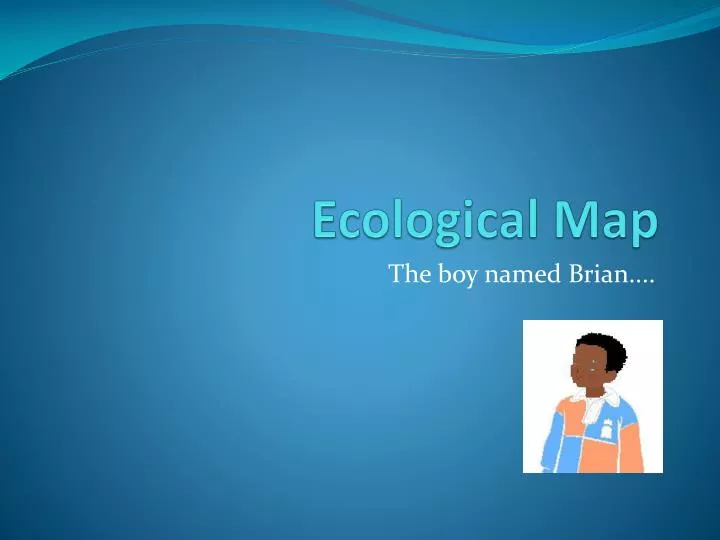 Ecological Map

The boy named Brian....